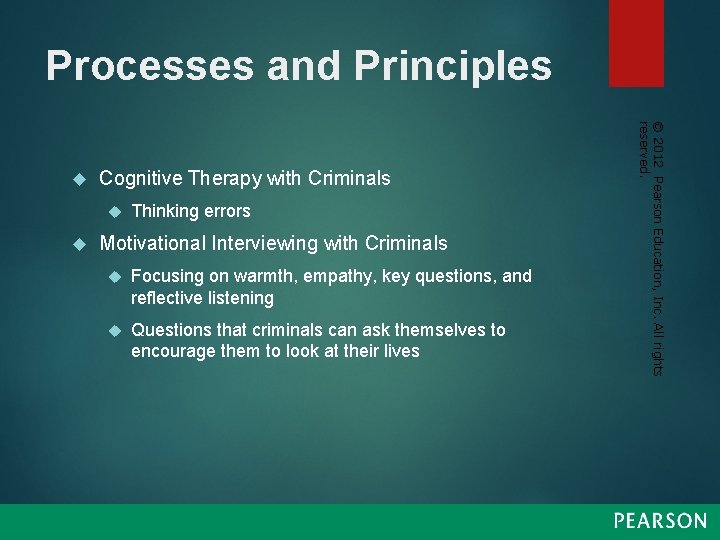 Processes and Principles

Cognitive Therapy with Criminals

Thinking errors

Motivational Interviewing with Criminals

Focusing on warmth, empathy, key questions, and reflective listening

Questions that criminals can ask themselves to encourage them to look at their lives

© 2012 Pearson Education, Inc. All rights reserved.

PEARSON